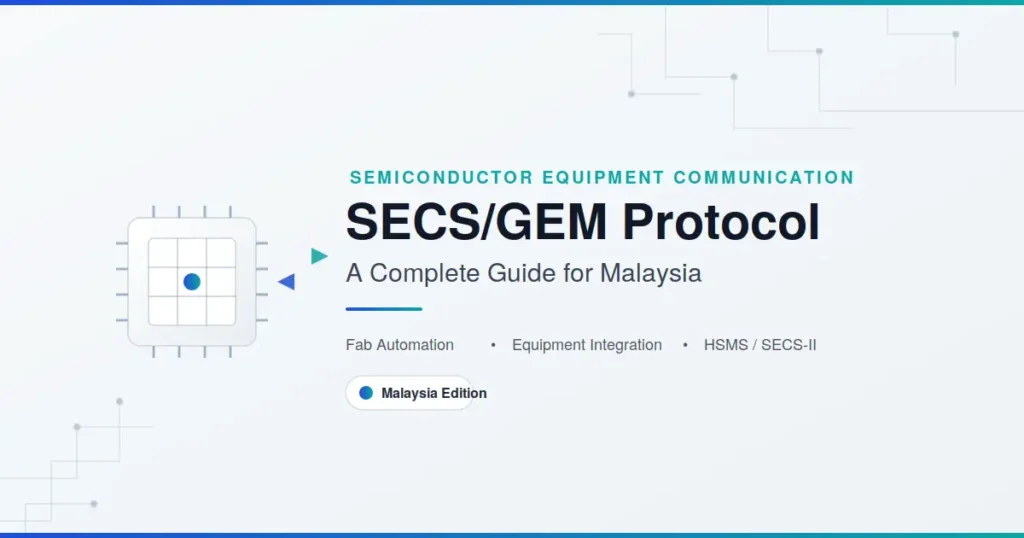 SEMICONDUCTOR EQUIPMENT COMMUNICATION

SECS/GEM Protocol

A Complete Guide for Malaysia

Fab Automation • Equipment Integration • HSMS / SECS-II

Malaysia Edition